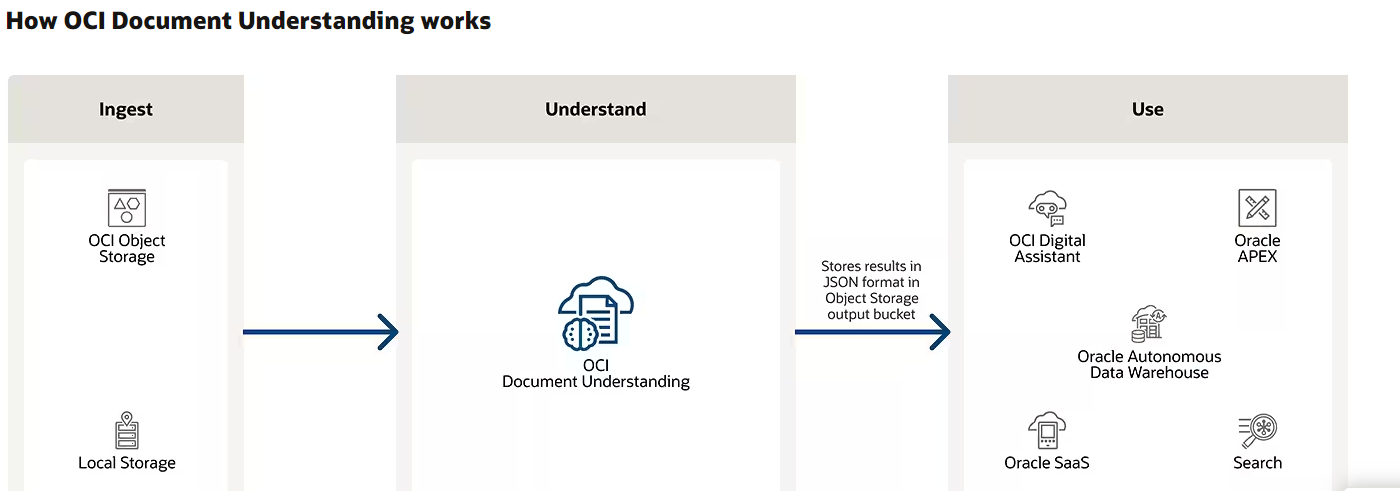 How OCI Document Understanding works

Ingest

OCI Object Storage

Local Storage

Understand

OCI Document Understanding

Stores results in JSON format in Object Storage output bucket

Use

OCI Digital Assistant

Oracle APEX

Oracle Autonomous Data Warehouse

Oracle SaaS

Search